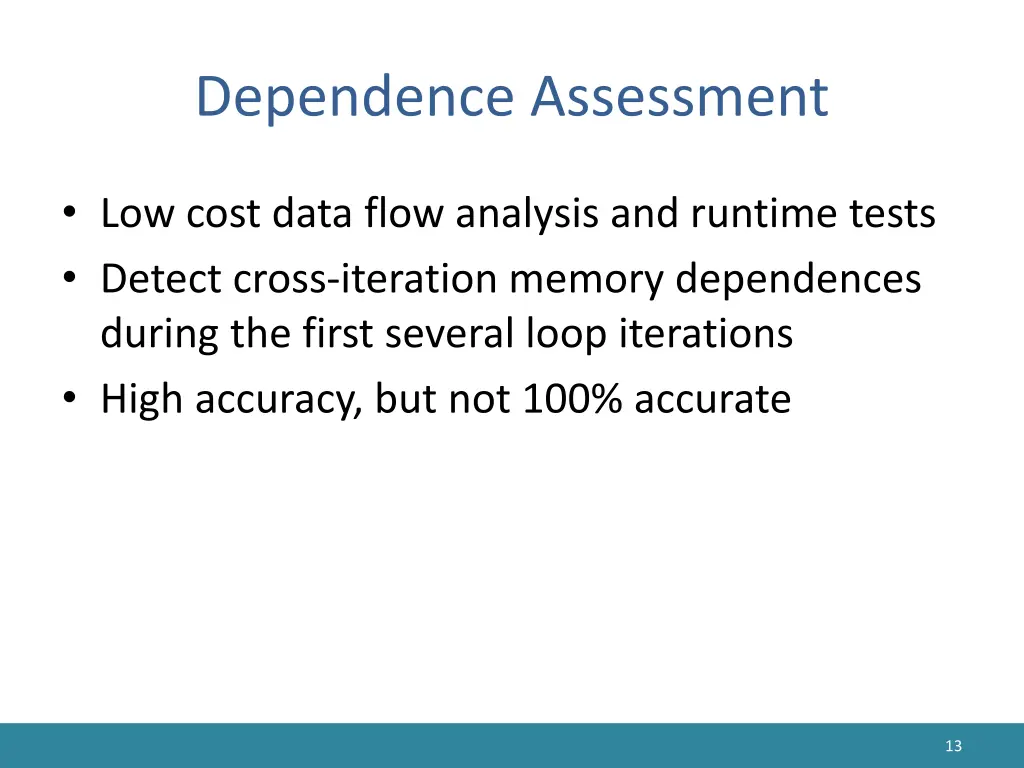 Dependence Assessment

• Low cost data flow analysis and runtime tests
• Detect cross-iteration memory dependences during the first several loop iterations
• High accuracy, but not 100% accurate

13